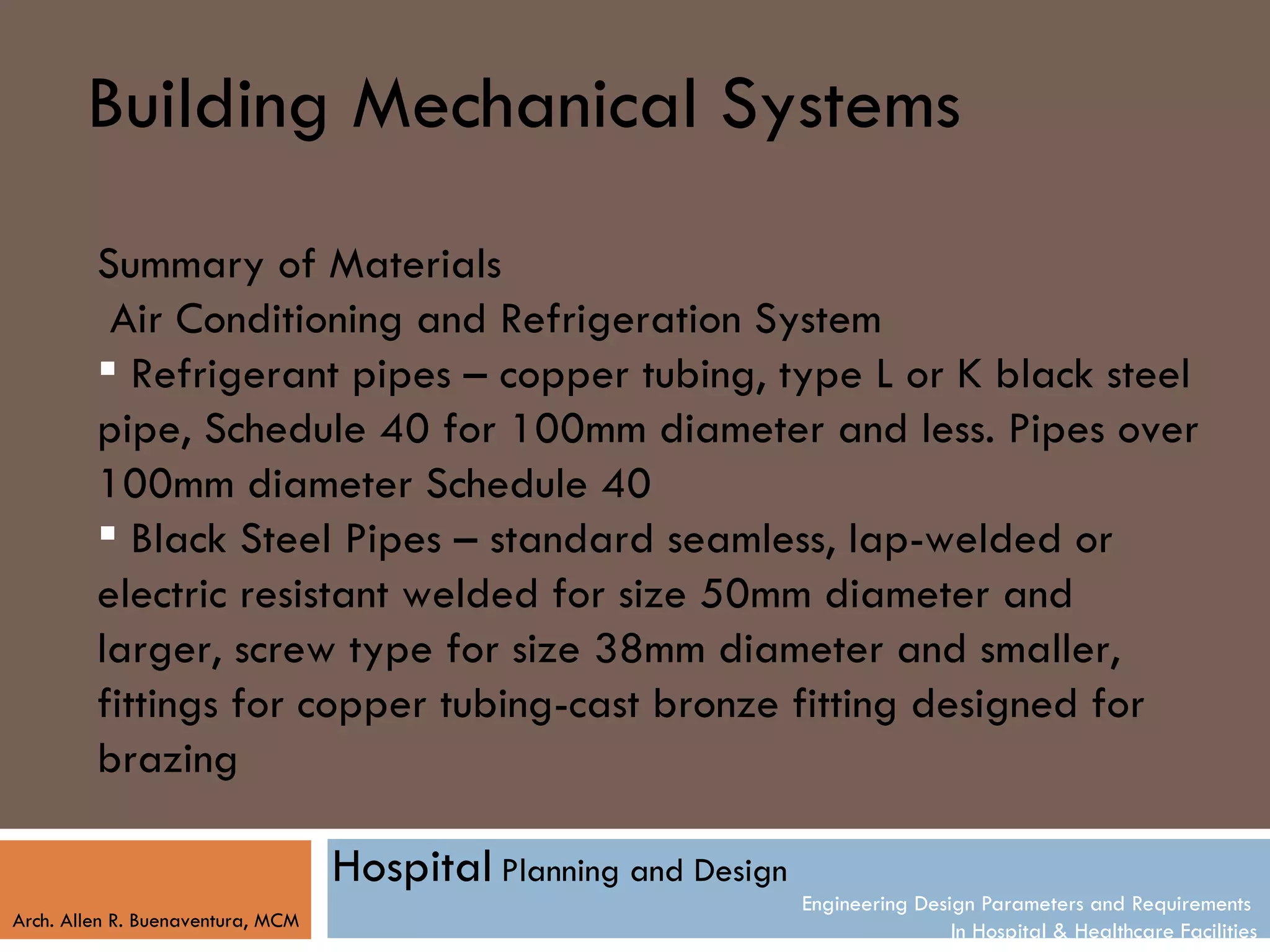 Building Mechanical Systems

Summary of Materials

Air Conditioning and Refrigeration System

▪ Refrigerant pipes – copper tubing, type L or K black steel pipe, Schedule 40 for 100mm diameter and less. Pipes over 100mm diameter Schedule 40

▪ Black Steel Pipes – standard seamless, lap-welded or electric resistant welded for size 50mm diameter and larger, screw type for size 38mm diameter and smaller, fittings for copper tubing-cast bronze fitting designed for brazing

Arch. Allen R. Buenaventura, MCM

Hospital Planning and Design

Engineering Design Parameters and Requirements
In Hospital & Healthcare Facilities